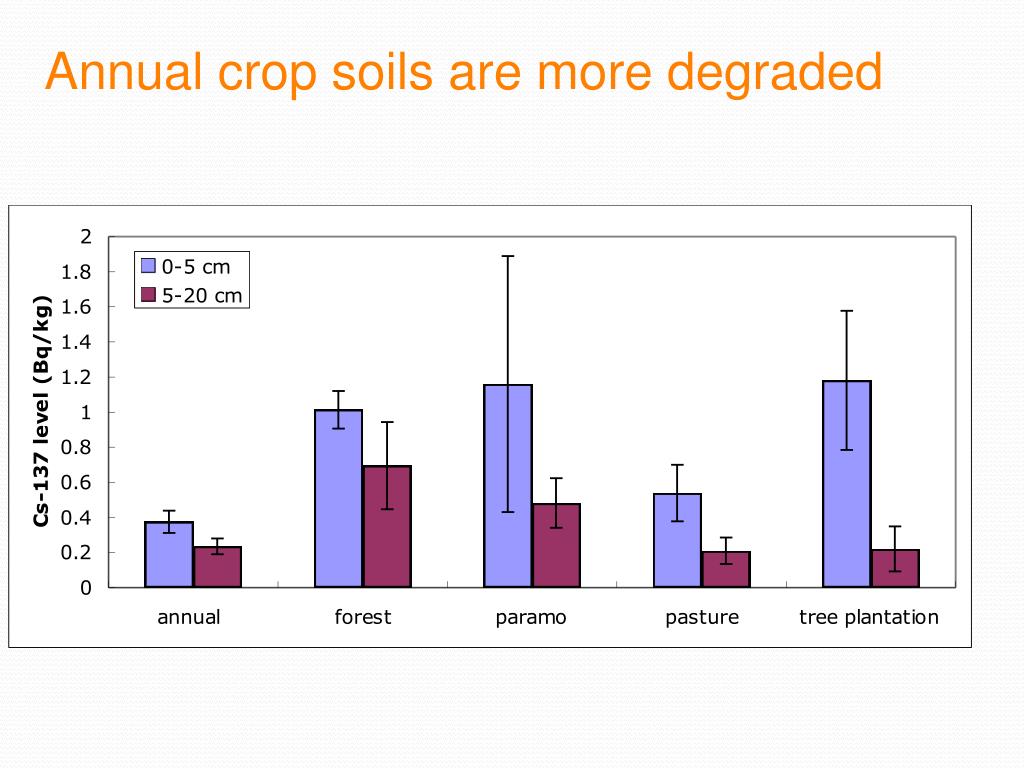 Annual crop soils are more degraded

Cs-137 level (Bq/kg)

2
1.8
1.6
1.4
1.2
1
0.8
0.6
0.4
0.2
0

0-5 cm
5-20 cm

annual
forest
paramo
pasture
tree plantation